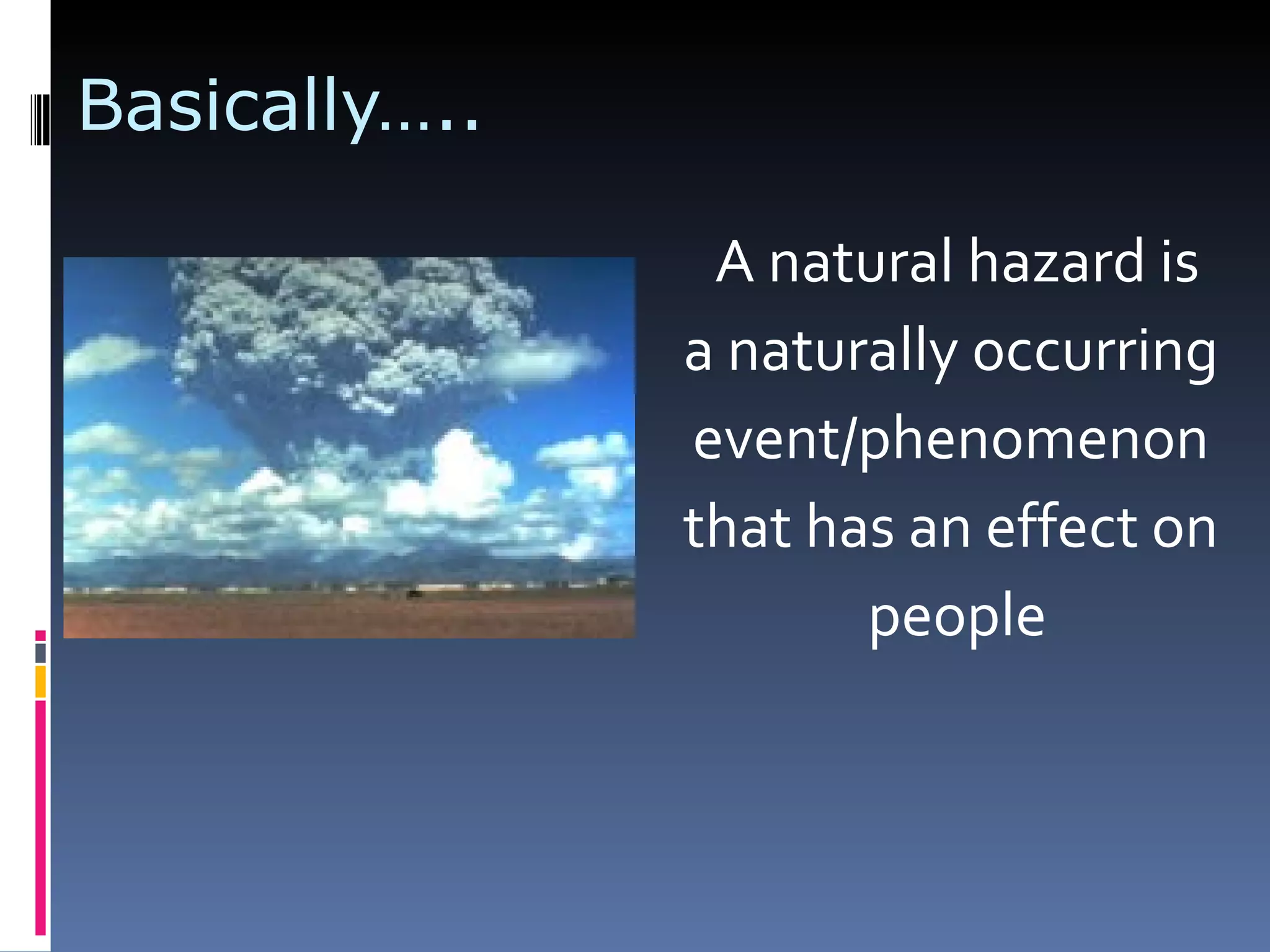 Basically…..

A natural hazard is a naturally occurring event/phenomenon that has an effect on people